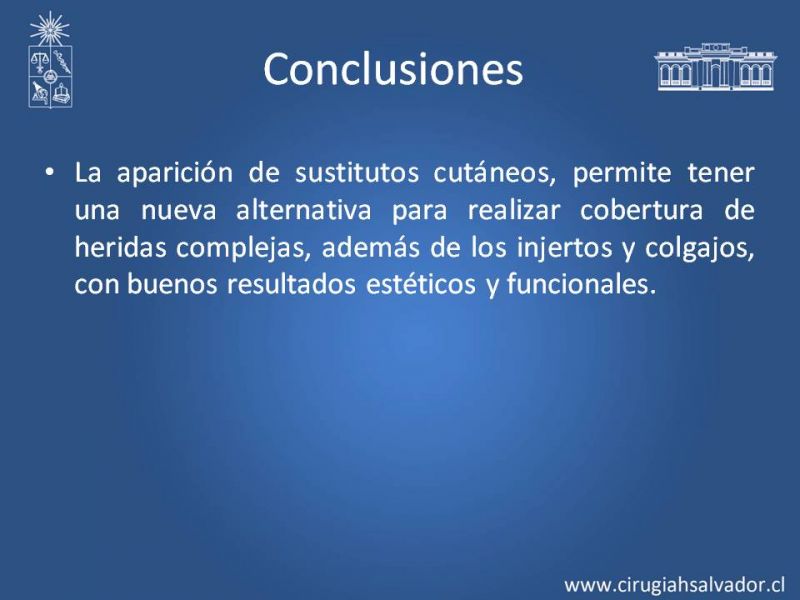 Conclusiones

• La aparición de sustitutos cutáneos, permite tener una nueva alternativa para realizar cobertura de heridas complejas, además de los injertos y colgajos, con buenos resultados estéticos y funcionales.

www.cirugiahsalvador.cl